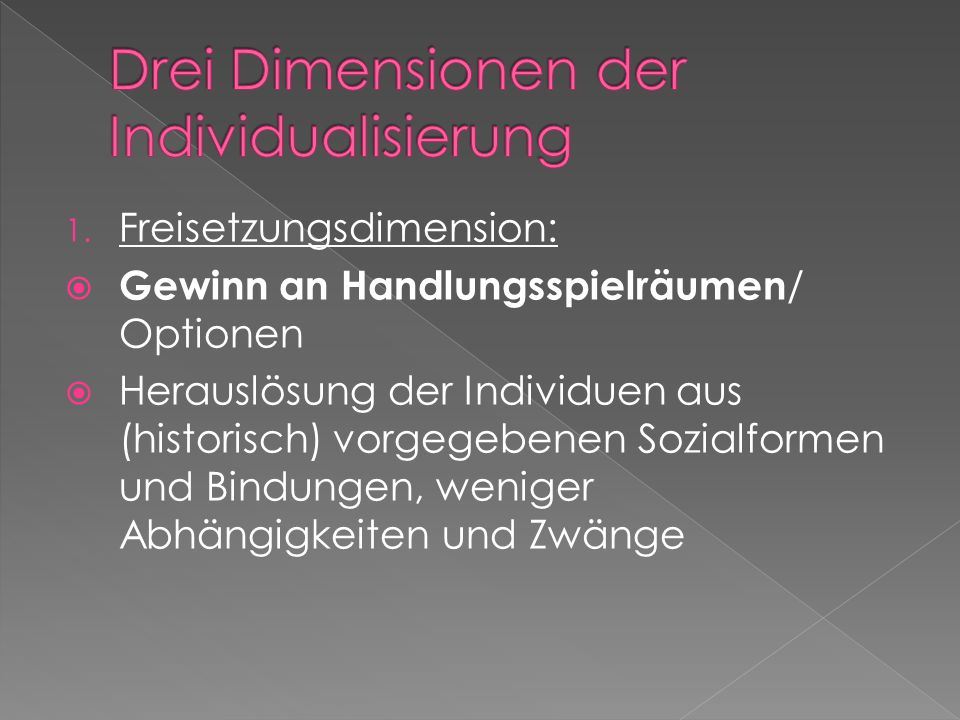 Drei Dimensionen der Individualisierung

1. Freisetzungsdimension:

Gewinn an Handlungsspielräumen/ Optionen

Herauslösung der Individuen aus (historisch) vorgegebenen Sozialformen und Bindungen, weniger Abhängigkeiten und Zwänge